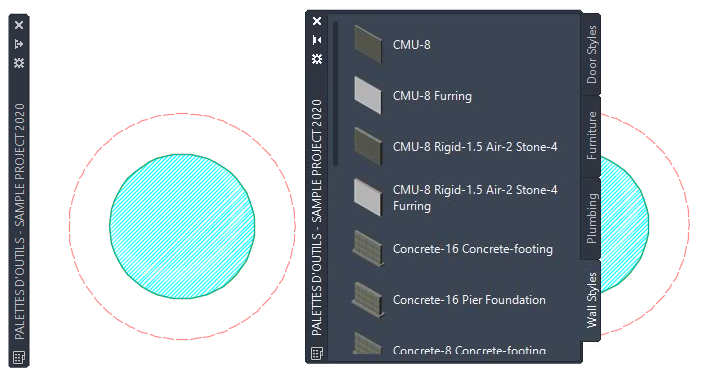 PALETTES D'OUTILS - SAMPLE PROJECT 2020

PALETTES D'OUTILS - SAMPLE PROJECT 2020

CMU-8

CMU-8 Furring

CMU-8 Rigid-1.5 Air-2 Stone-4

CMU-8 Rigid-1.5 Air-2 Stone-4 Furring

Concrete-16 Concrete-footing

Concrete-16 Pier Foundation

Concrete-8 Concrete-footing

Door Styles

Furniture

Plumbing

Wall Styles